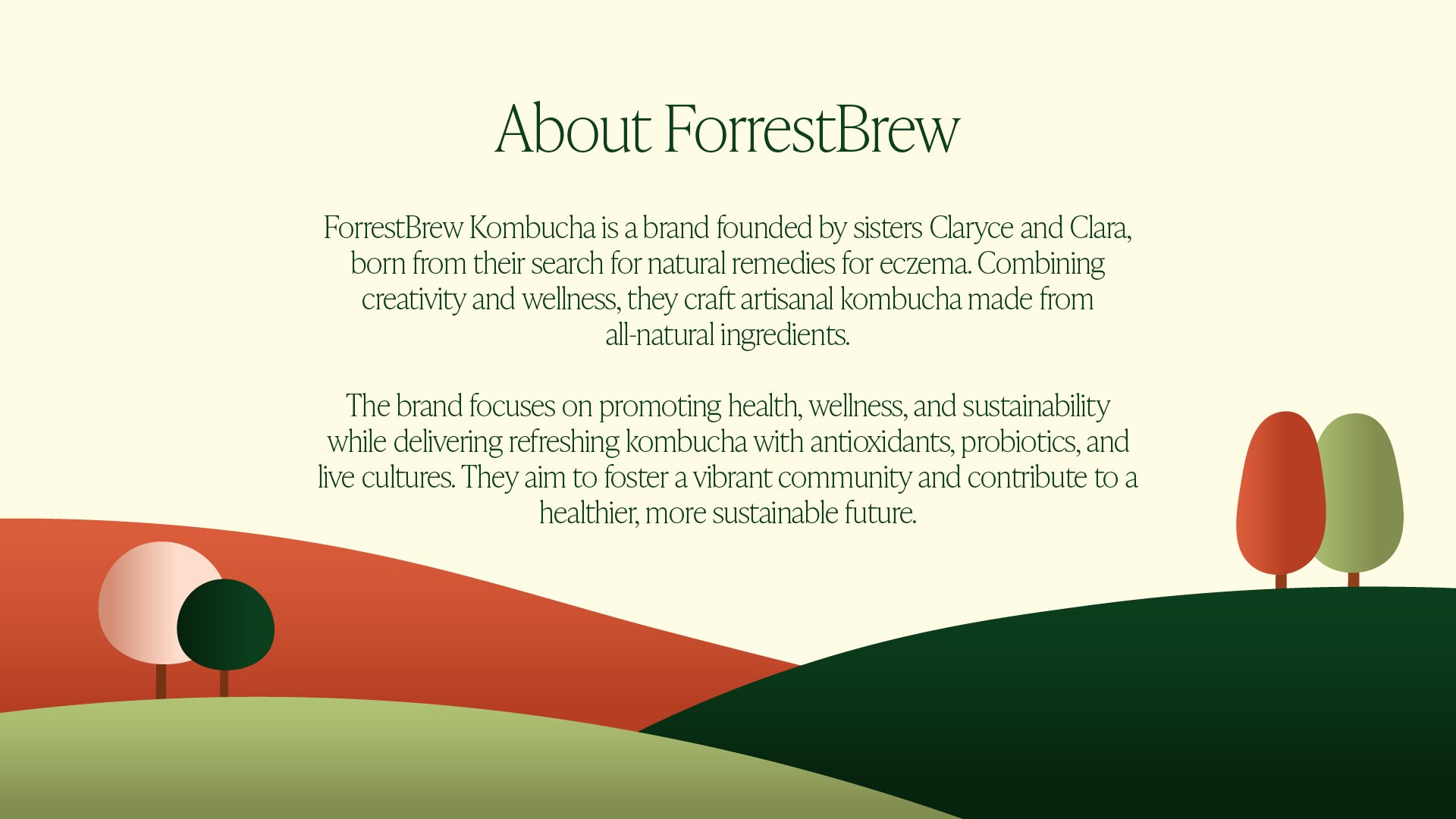 About ForrestBrew

ForrestBrew Kombucha is a brand founded by sisters Claryce and Clara, born from their search for natural remedies for eczema. Combining creativity and wellness, they craft artisanal kombucha made from all-natural ingredients.

The brand focuses on promoting health, wellness, and sustainability while delivering refreshing kombucha with antioxidants, probiotics, and live cultures. They aim to foster a vibrant community and contribute to a healthier, more sustainable future.